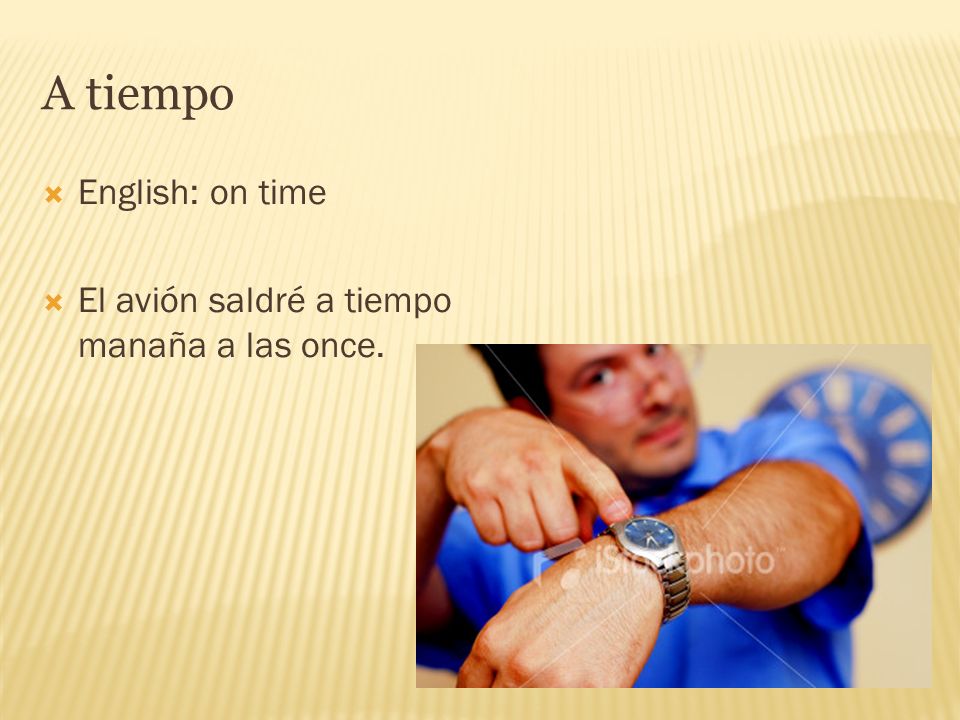 A tiempo

English: on time

El avión saldré a tiempo manaña a las once.

iStockphoto